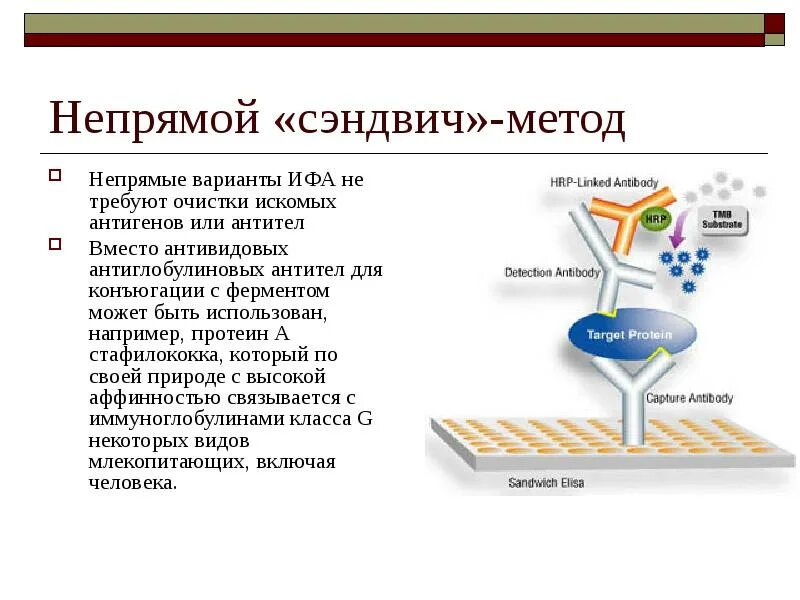 Непрямой «сэндвич»-метод

Непрямые варианты ИФА не требуют очистки искомых антигенов или антител

Вместо антивидовых антиглобулиновых антител для конъюгации с ферментом может быть использован, например, протеин А стафилококка, который по своей природе с высокой аффинностью связывается с иммуноглобулинами класса G некоторых видов млекопитающих, включая человека.

HRP-Linked Antibody
HRP
TMB Substrate
Detection Antibody
Target Protein
Capture Antibody
Sandwich Elisa